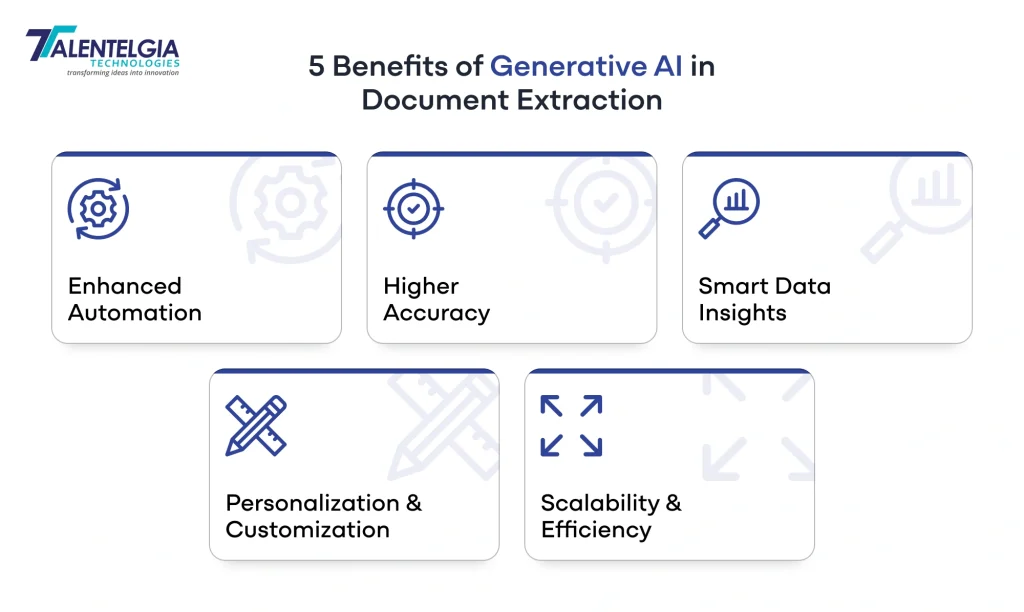 TALENTELGIA TECHNOLOGIES
transforming ideas into innovation

5 Benefits of Generative AI in Document Extraction

Enhanced Automation

Higher Accuracy

Smart Data Insights

Personalization & Customization

Scalability & Efficiency